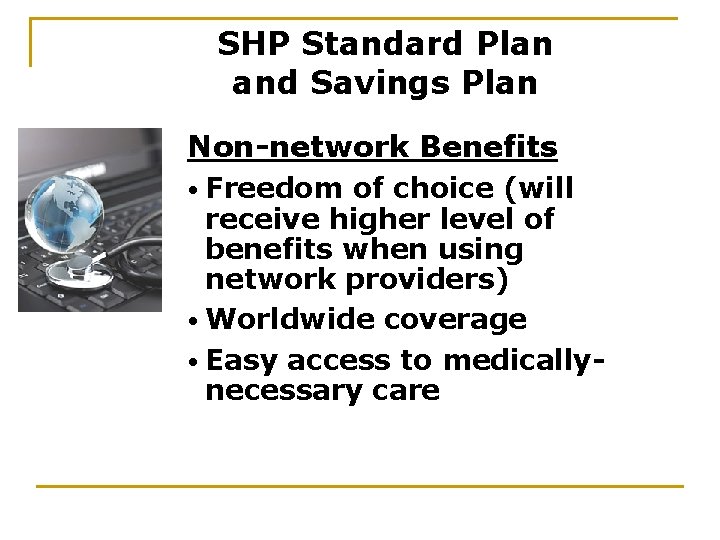 SHP Standard Plan and Savings Plan

Non-network Benefits

• Freedom of choice (will receive higher level of benefits when using network providers)

• Worldwide coverage

• Easy access to medically-necessary care